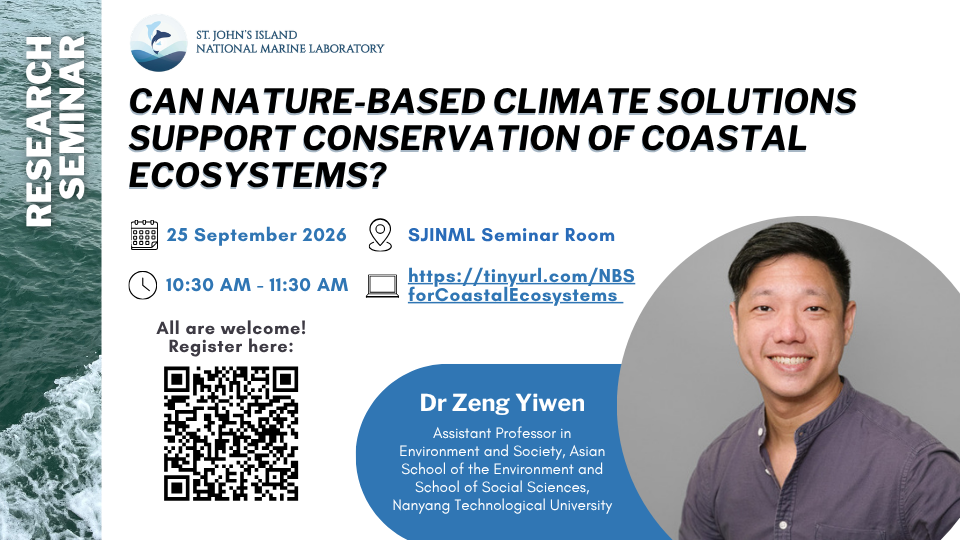 RESEARCH SEMINAR

ST. JOHN'S ISLAND
NATIONAL MARINE LABORATORY

CAN NATURE-BASED CLIMATE SOLUTIONS SUPPORT CONSERVATION OF COASTAL ECOSYSTEMS?

25 September 2026

SJINML Seminar Room

10:30 AM - 11:30 AM

https://tinyurl.com/NBSforCoastalEcosystems

All are welcome!
Register here:

Dr Zeng Yiwen

Assistant Professor in Environment and Society, Asian School of the Environment and School of Social Sciences, Nanyang Technological University